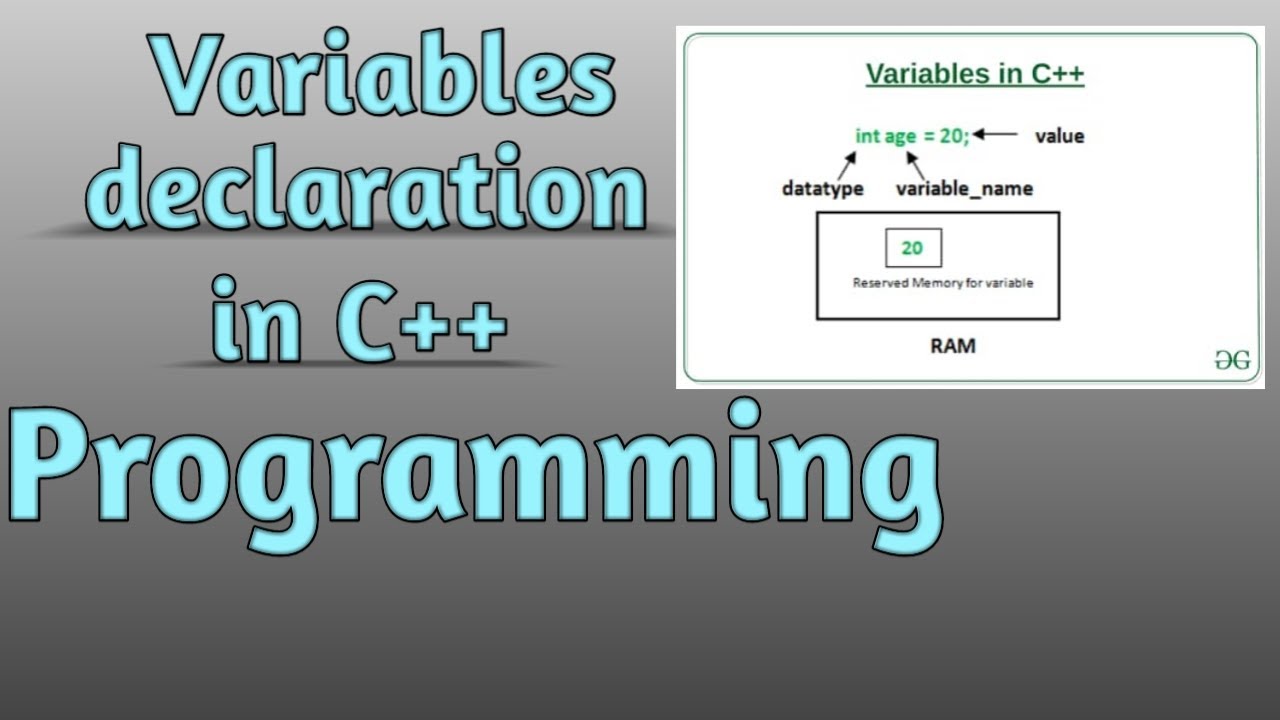 Variables declaration in C++

Programming

Variables in C++

int age = 20;

value

datatype

variable_name

20

Reserved Memory for variable

RAM

GG